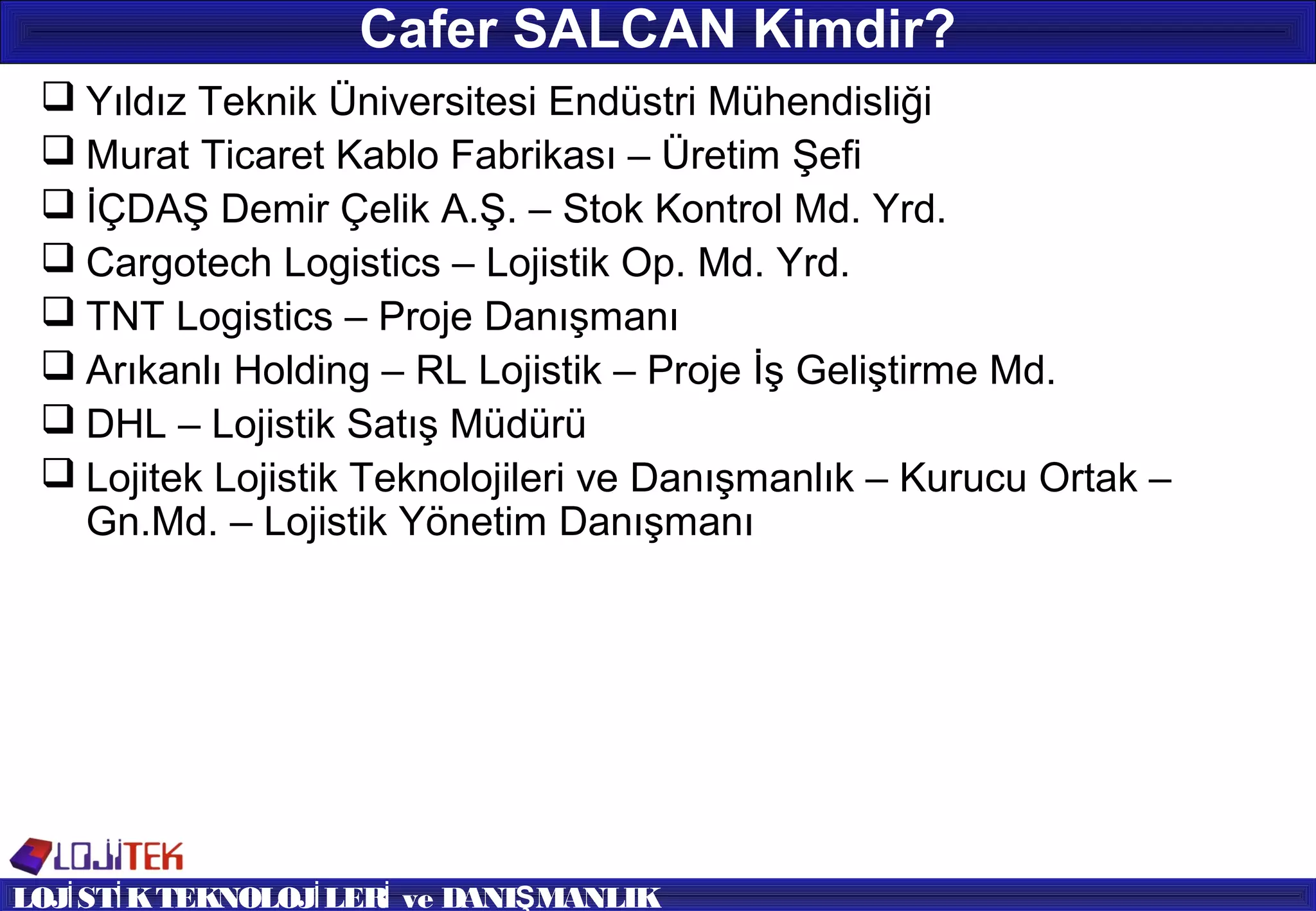 Cafer SALCAN Kimdir?

❑ Yıldız Teknik Üniversitesi Endüstri Mühendisliği
❑ Murat Ticaret Kablo Fabrikası – Üretim Şefi
❑ İÇDAŞ Demir Çelik A.Ş. – Stok Kontrol Md. Yrd.
❑ Cargotech Logistics – Lojistik Op. Md. Yrd.
❑ TNT Logistics – Proje Danışmanı
❑ Arıkanlı Holding – RL Lojistik – Proje İş Geliştirme Md.
❑ DHL – Lojistik Satış Müdürü
❑ Lojitek Lojistik Teknolojileri ve Danışmanlık – Kurucu Ortak – Gn.Md. – Lojistik Yönetim Danışmanı

LOJİTEK
LOJİSTİK TEKNOLOJİLERİ ve DANIŞMANLIK